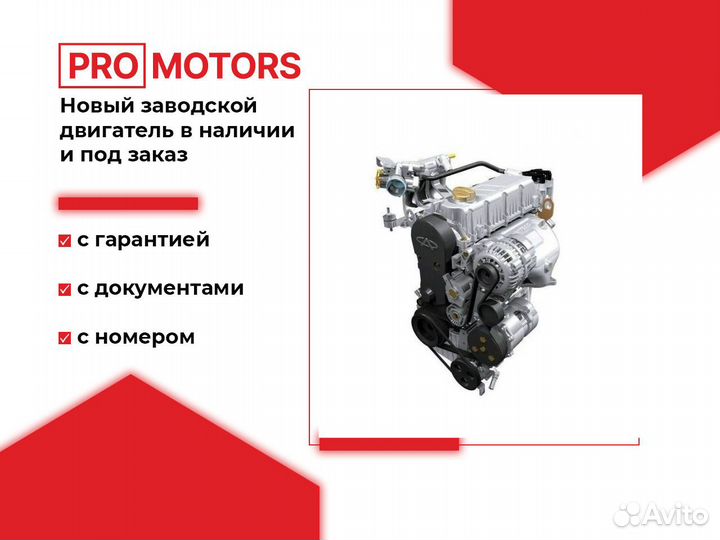 PRO MOTORS

Новый заводской двигатель в наличии и под заказ

с гарантией

с документами

с номером

Avito